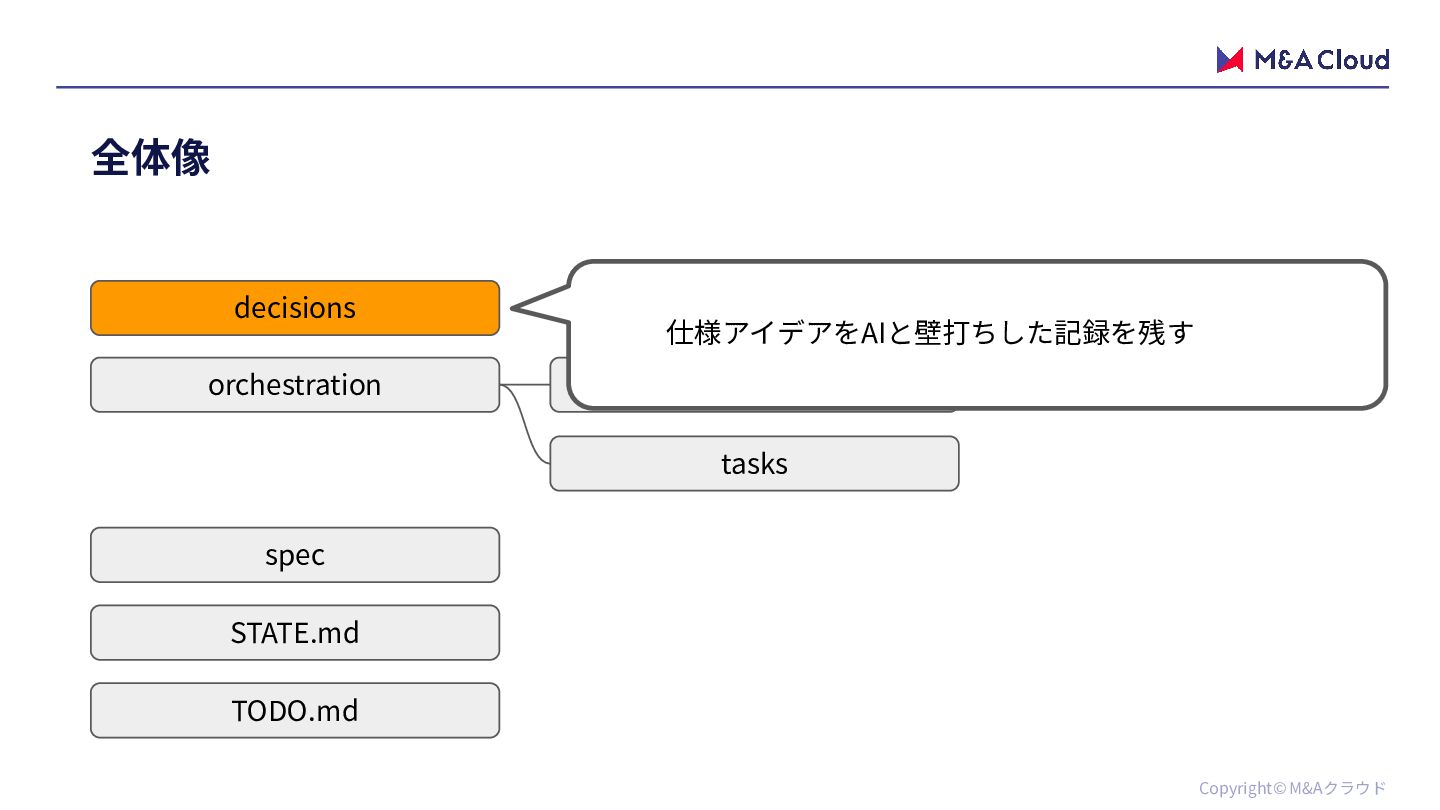 M&A Cloud

全体像

decisions

仕様アイデアをAIと壁打ちした記録を残す

orchestration

tasks

spec

STATE.md

TODO.md

Copyright© M&Aクラウド